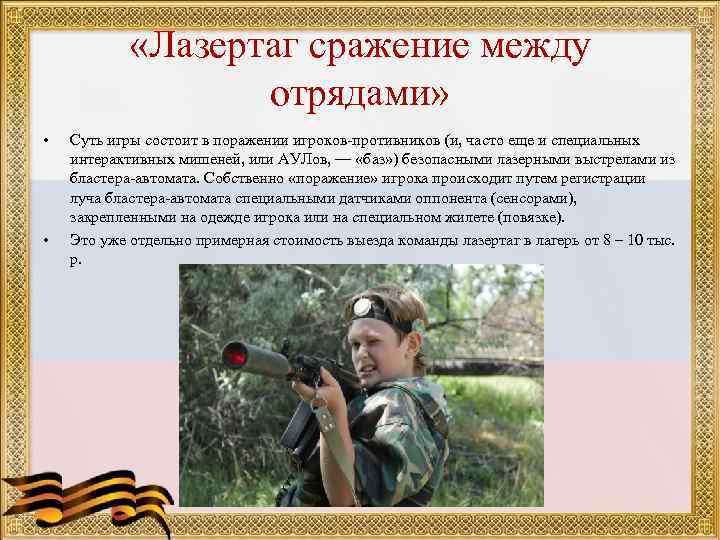 «Лазертаг сражение между отрядами»

• Суть игры состоит в поражении игроков-противников (и, часто еще и специальных интерактивных мишеней, или АУЛов, — «баз») безопасными лазерными выстрелами из бластера-автомата. Собственно «поражение» игрока происходит путем регистрации луча бластера-автомата специальными датчиками оппонента (сенсорами), закрепленными на одежде игрока или на специальном жилете (повязке).

• Это уже отдельно примерная стоимость выезда команды лазертаг в лагерь от 8 – 10 тыс. р.